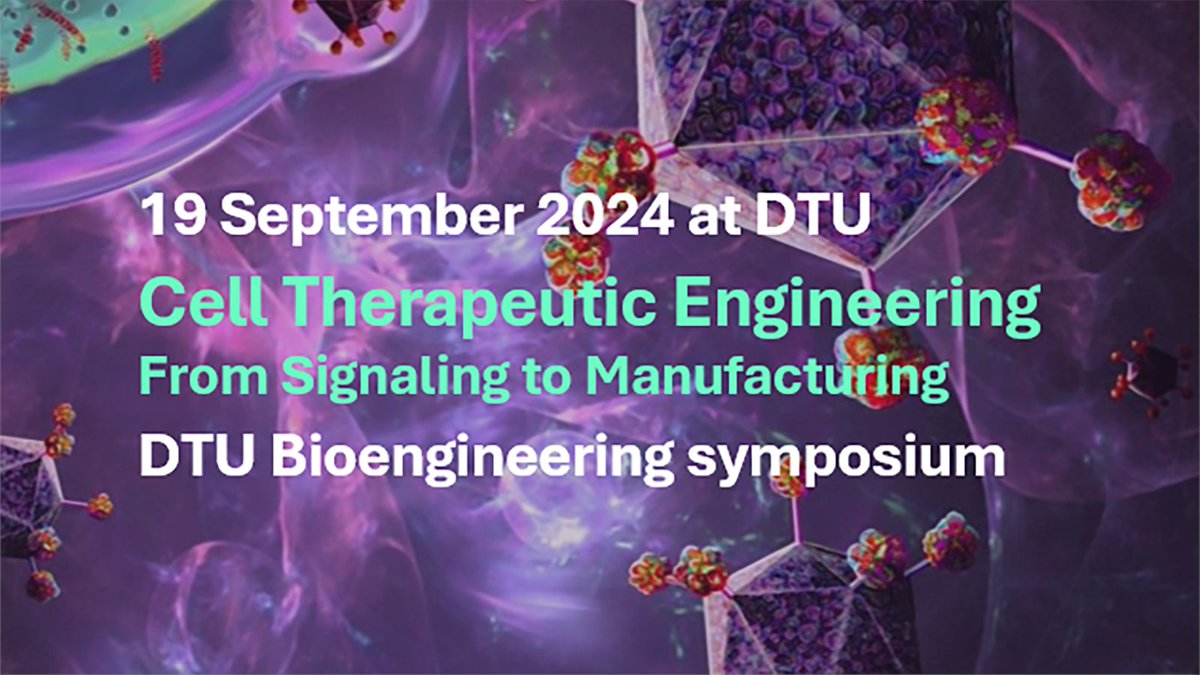 19 September 2024 at DTU
Cell Therapeutic Engineering
From Signaling to Manufacturing
DTU Bioengineering symposium